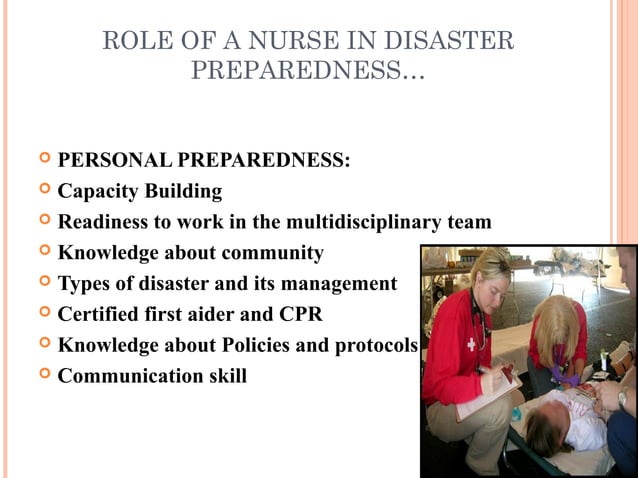 ROLE OF A NURSE IN DISASTER PREPAREDNESS…

PERSONAL PREPAREDNESS:
Capacity Building
Readiness to work in the multidisciplinary team
Knowledge about community
Types of disaster and its management
Certified first aider and CPR
Knowledge about Policies and protocols
Communication skill